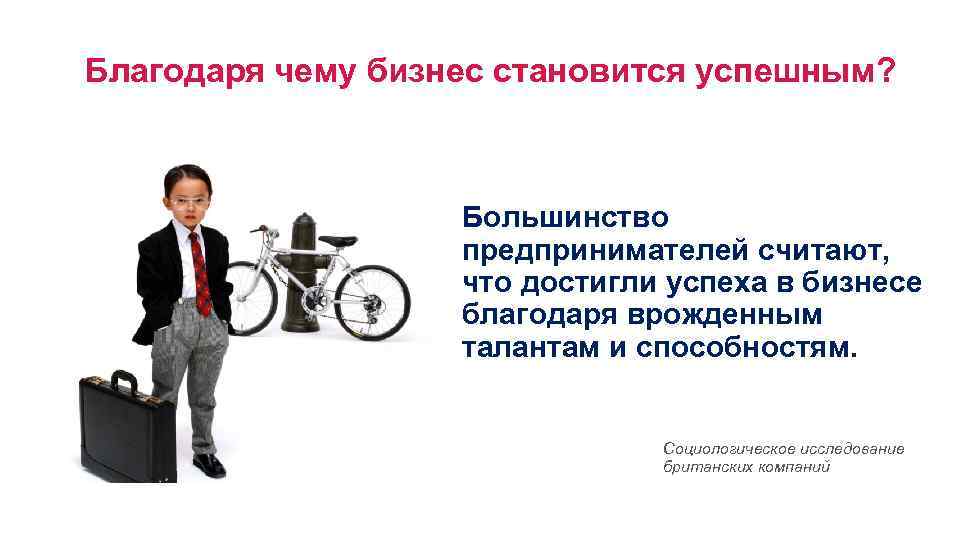 Благодаря чему бизнес становится успешным?

Большинство предпринимателей считают, что достигли успеха в бизнесе благодаря врожденным талантам и способностям.

Социологическое исследование британских компаний